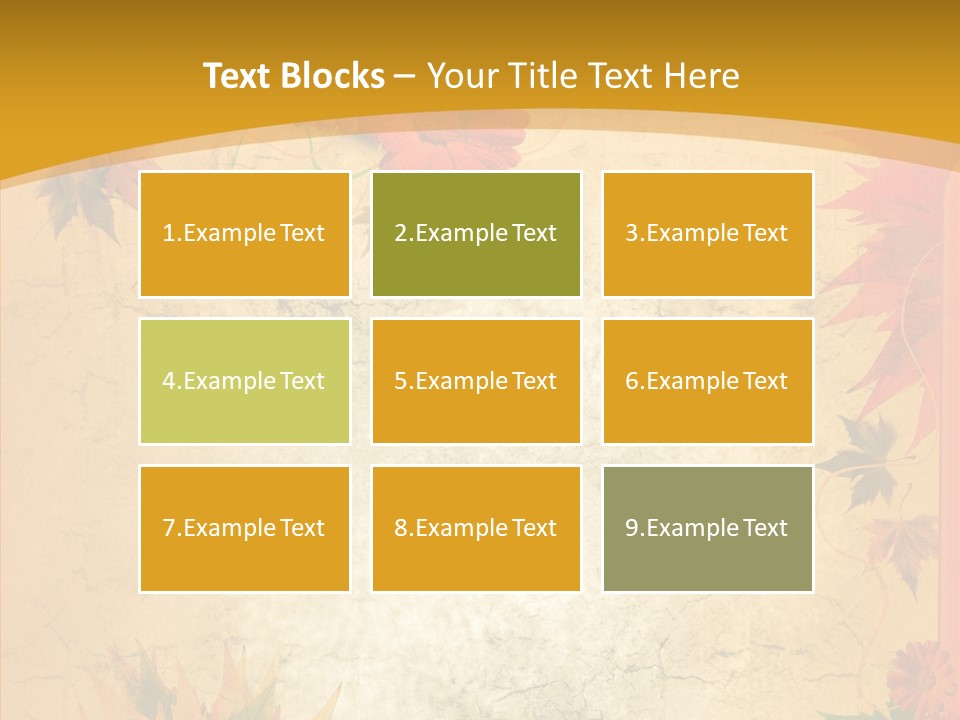 Text Blocks – Your Title Text Here

1.Example Text

2.Example Text

3.Example Text

4.Example Text

5.Example Text

6.Example Text

7.Example Text

8.Example Text

9.Example Text